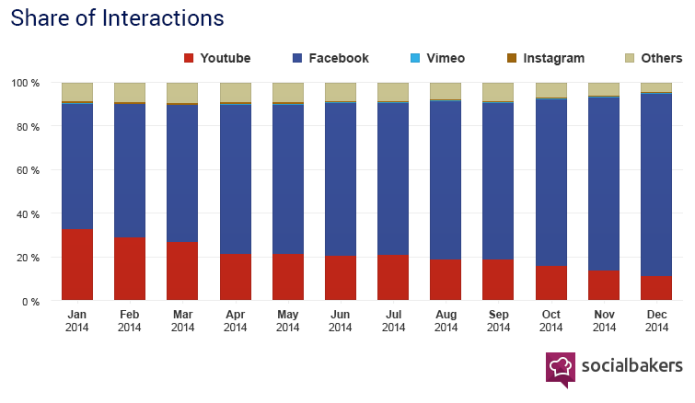 Share of Interactions

Youtube Facebook Vimeo Instagram Others

100 %
80 %
60 %
40 %
20 %
0 %

Jan 2014
Feb 2014
Mar 2014
Apr 2014
May 2014
Jun 2014
Jul 2014
Aug 2014
Sep 2014
Oct 2014
Nov 2014
Dec 2014

socialbakers